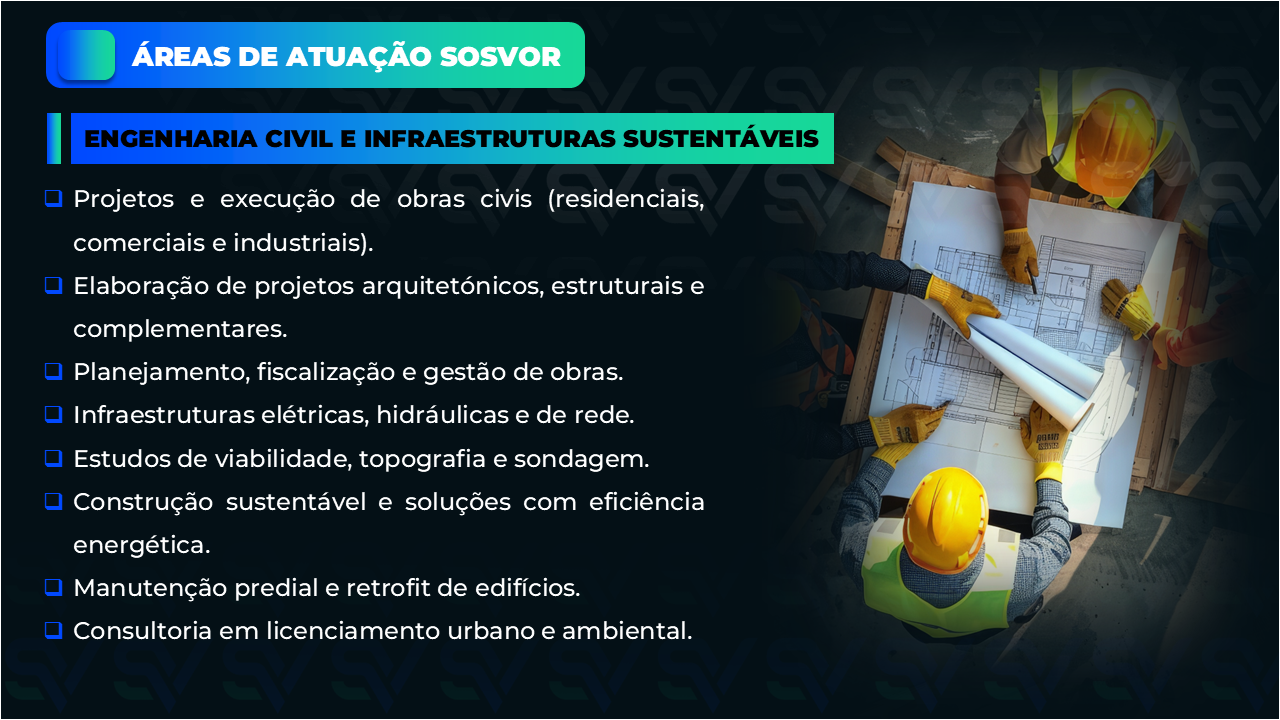 ÁREAS DE ATUAÇÃO SOSVOR

ENGENHARIA CIVIL E INFRAESTRUTURAS SUSTENTÁVEIS

❑ Projetos e execução de obras civis (residenciais, comerciais e industriais).

❑ Elaboração de projetos arquitetónicos, estruturais e complementares.

❑ Planejamento, fiscalização e gestão de obras.

❑ Infraestruturas elétricas, hidráulicas e de rede.

❑ Estudos de viabilidade, topografia e sondagem.

❑ Construção sustentável e soluções com eficiência energética.

❑ Manutenção predial e retrofit de edifícios.

❑ Consultoria em licenciamento urbano e ambiental.